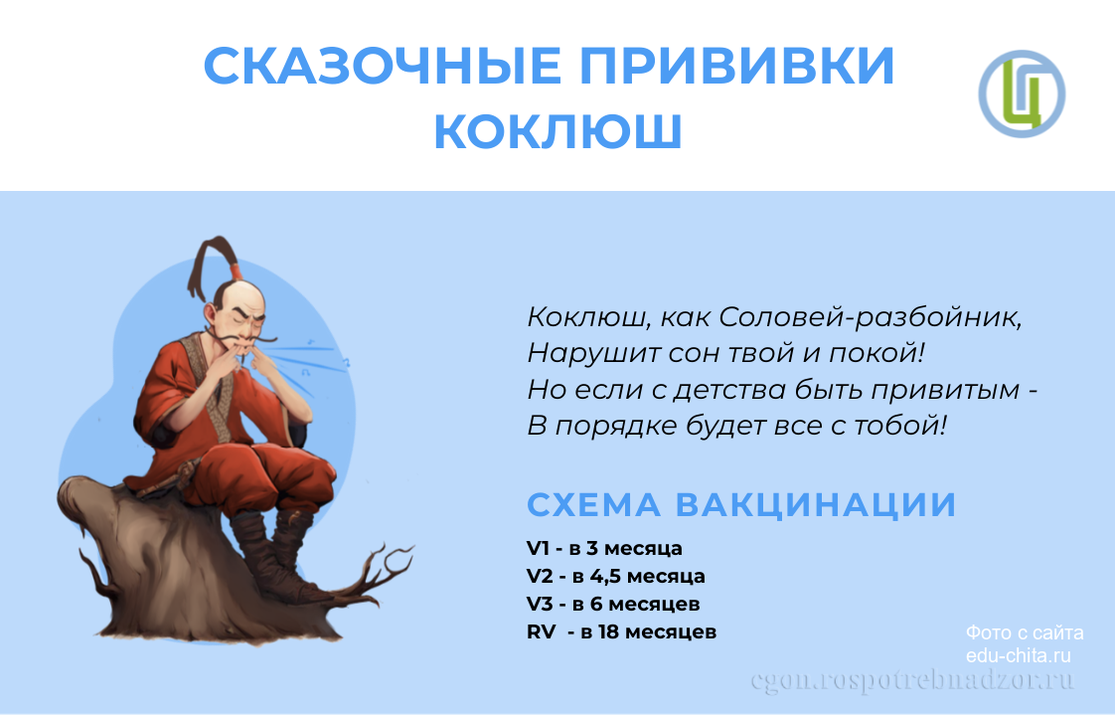 СКАЗОЧНЫЕ ПРИВИВКИ
КОКЛЮШ

Ц

Коклюш, как Соловей-разбойник,
Нарушит сон твой и покой!
Но если с детства быть привитым -
В порядке будет все с тобой!

СХЕМА ВАКЦИНАЦИИ

V1 - в 3 месяца
V2 - в 4,5 месяца
V3 - в 6 месяцев
RV - в 18 месяцев

Фото с сайта
edu-chita.ru

cgon.rospotrebnadzor.ru